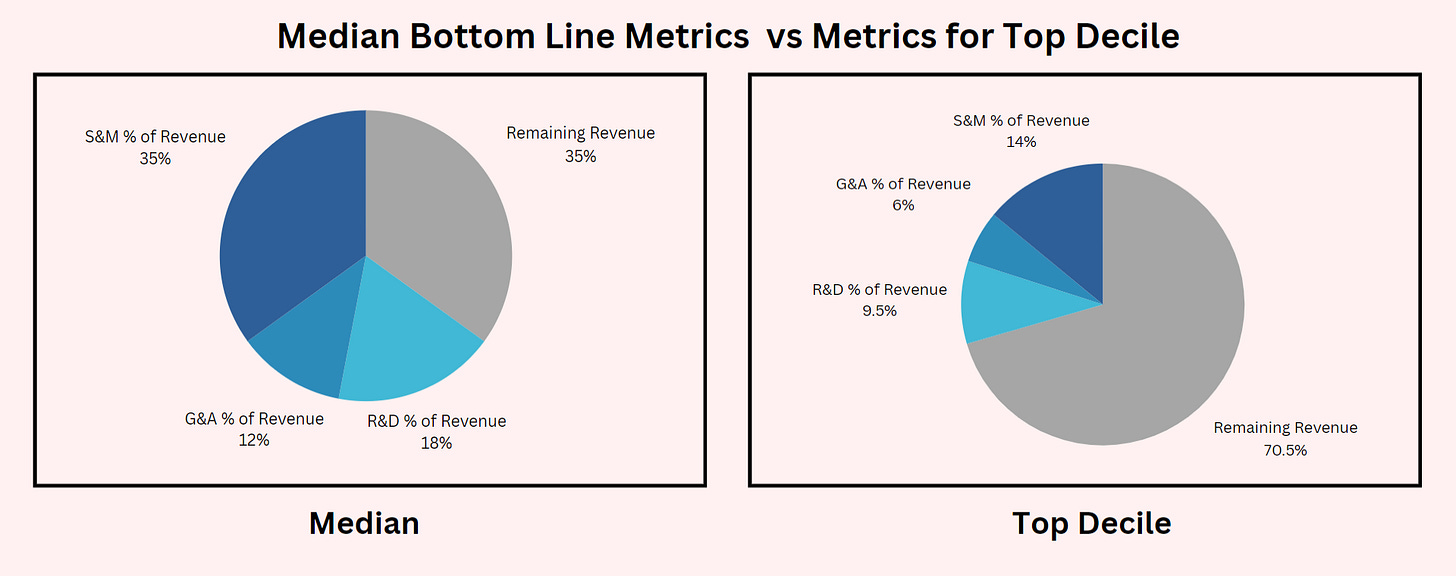 Median Bottom Line Metrics vs Metrics for Top Decile

S&M % of Revenue
35%

Remaining Revenue
35%

G&A % of Revenue
12%

R&D % of Revenue
18%

Median

S&M % of Revenue
14%

G&A % of Revenue
6%

R&D % of Revenue
9.5%

Remaining Revenue
70.5%

Top Decile